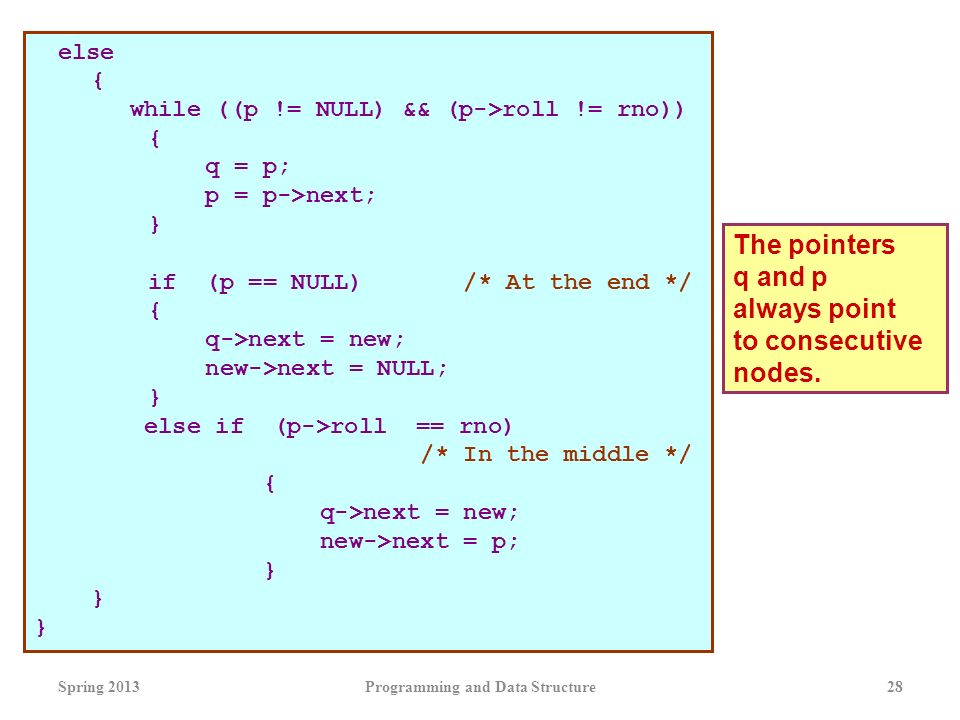 else
  {
    while ((p != NULL) && (p->roll != rno))
     {
        q = p;
        p = p->next;
     }

     if  (p == NULL)       /* At the end */
     {
        q->next = new;
        new->next = NULL;
     }
    else if  (p->roll  == rno)
                          /* In the middle */
           {
              q->next = new;
              new->next = p;
           }
  }
}

The pointers q and p always point to consecutive nodes.

Spring 2013

Programming and Data Structure

28